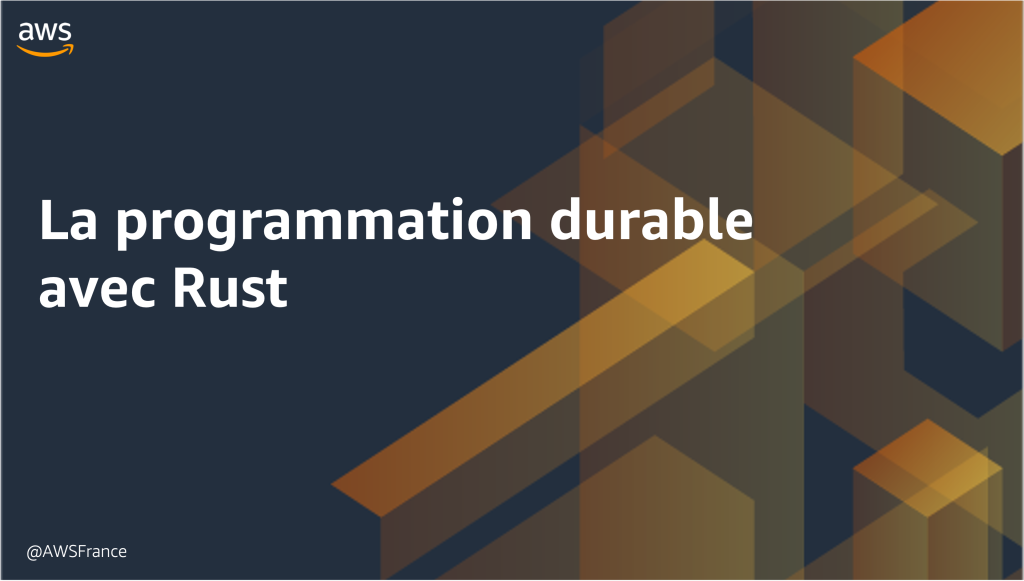 aws

La programmation durable avec Rust

@AWSFrance